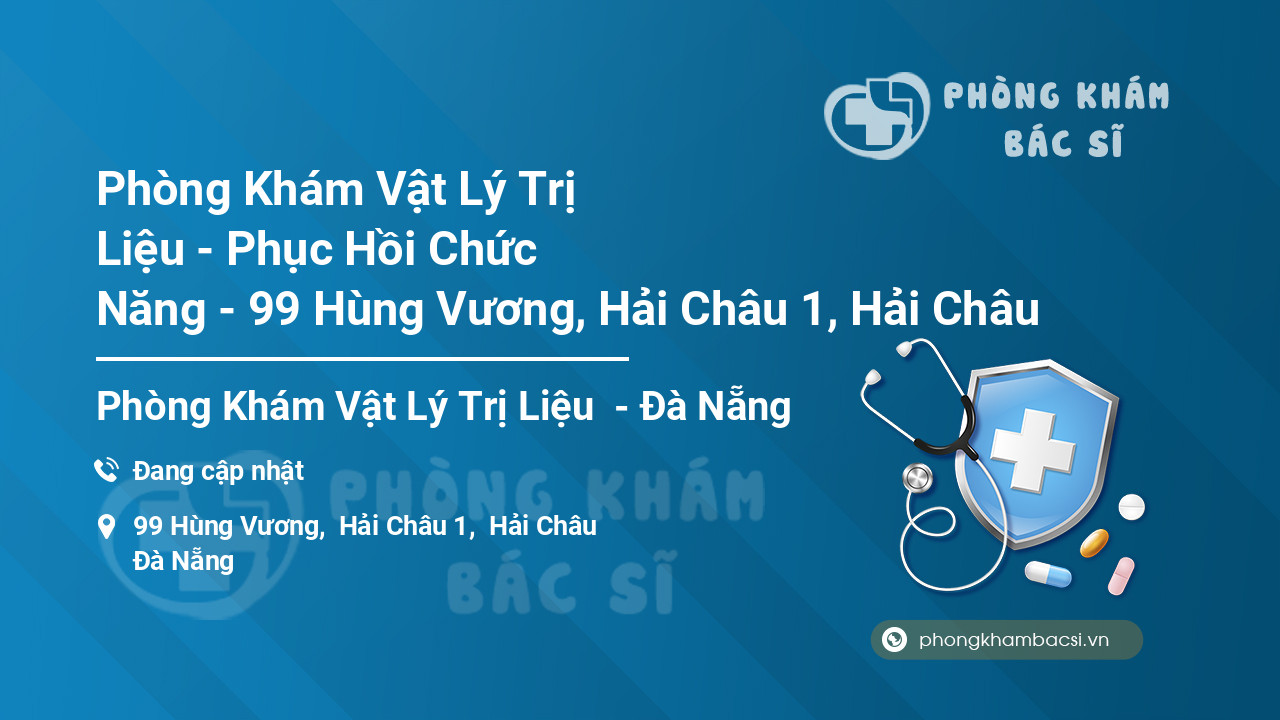 PHÒNG KHÁM
BÁC SĨ

Phòng Khám Vật Lý Trị Liệu - Phục Hồi Chức Năng - 99 Hùng Vương, Hải Châu 1, Hải Châu

Phòng Khám Vật Lý Trị Liệu - Đà Nẵng

Đang cập nhật

99 Hùng Vương, Hải Châu 1, Hải Châu
Đà Nẵng

PHÒNG KHÁM
BÁC SĨ

phongkhambacsi.vn